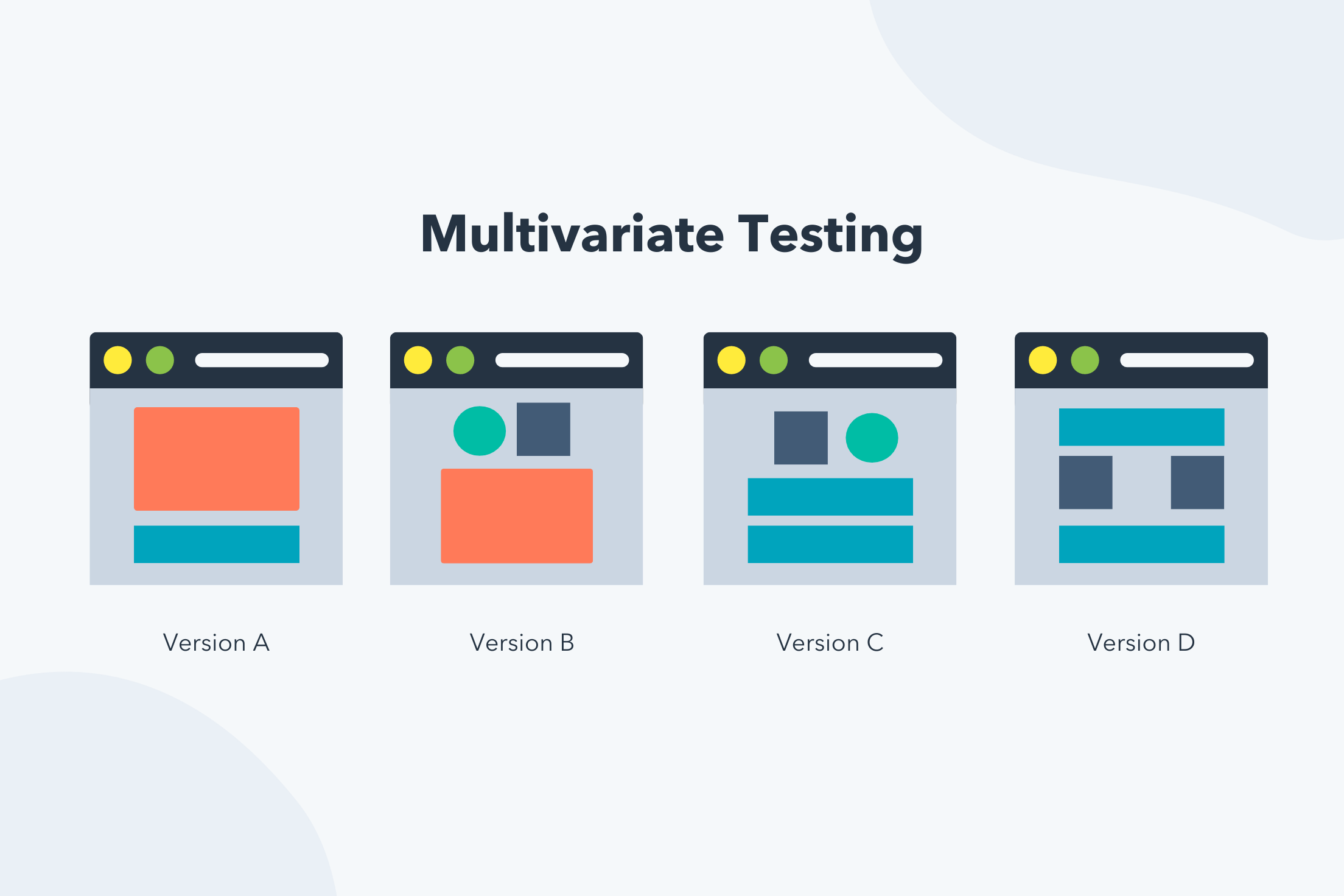 Multivariate Testing

Version A

Version B

Version C

Version D